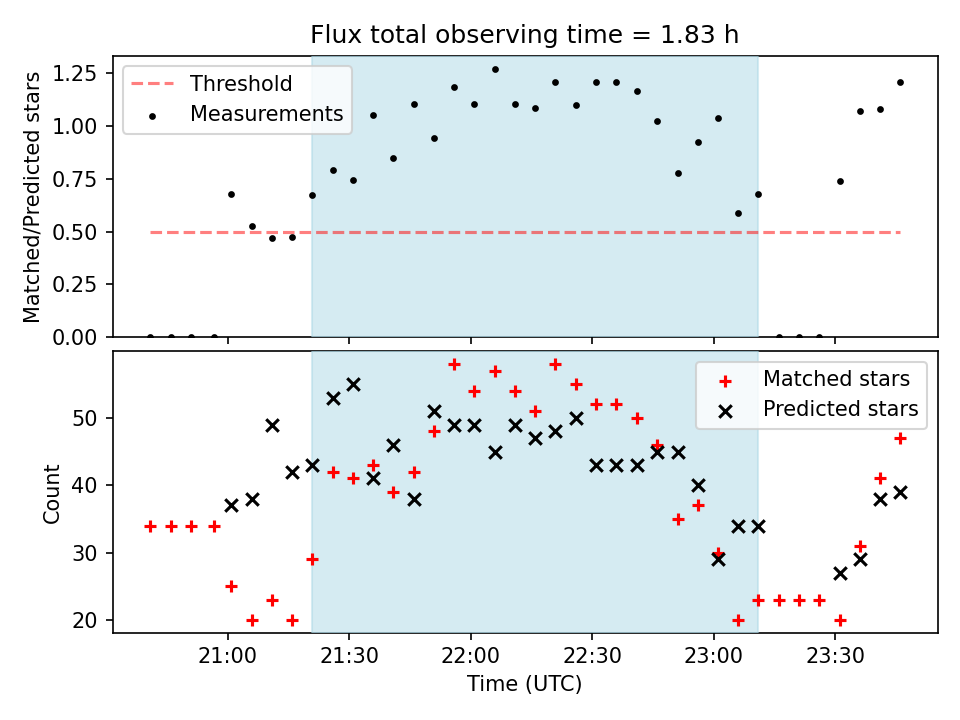 Flux total observing time = 1.83 h

Matched/Predicted stars

1.25
1.00
0.75
0.50
0.25
0.00

Threshold
Measurements

Count

50
40
30
20

Matched stars
Predicted stars

21:00
21:30
22:00
22:30
23:00
23:30

Time (UTC)